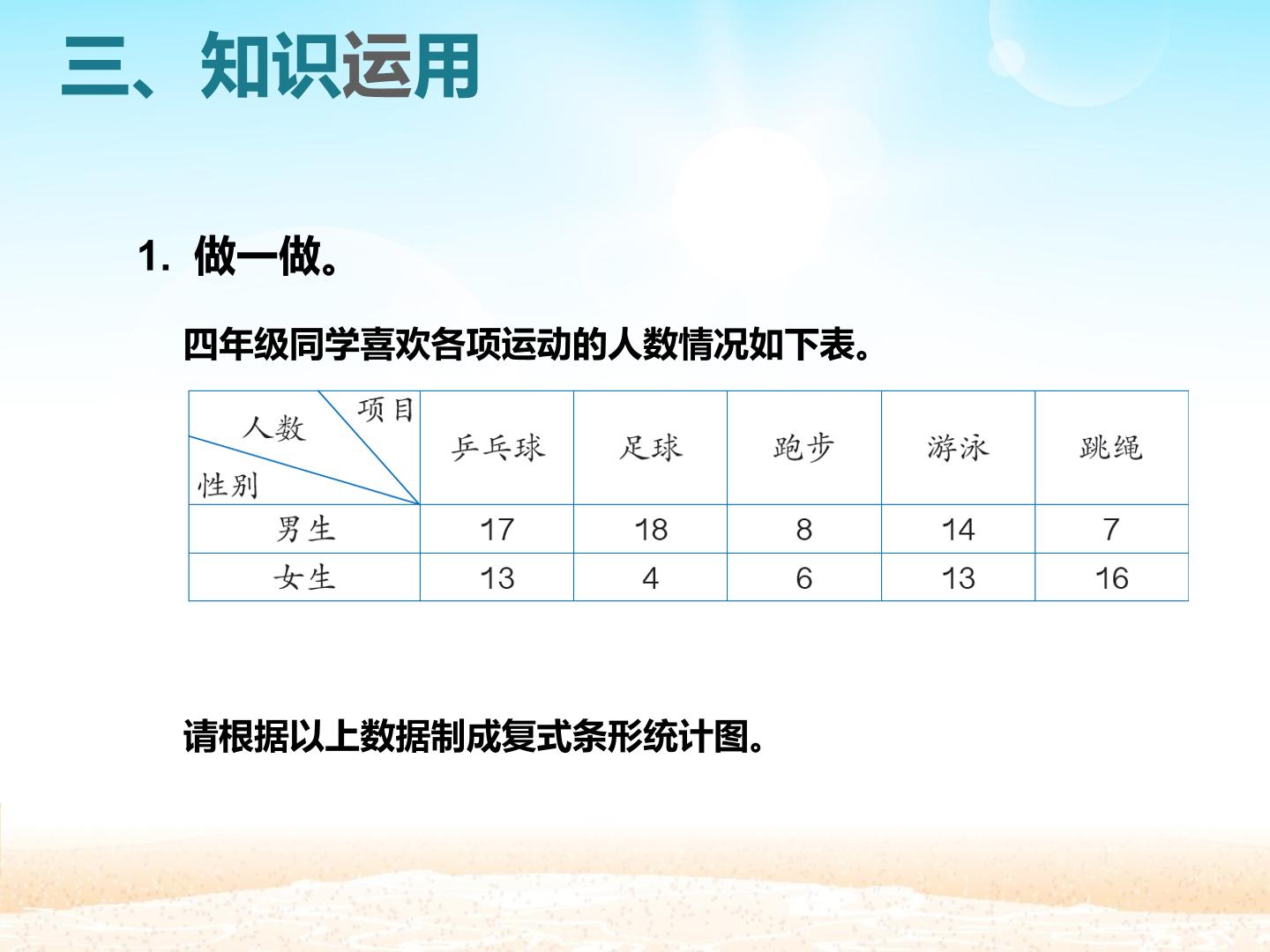 三、知识运用

1. 做一做。

四年级同学喜欢各项运动的人数情况如下表。

| 项目 人数 性别 | 乒乓球 | 足球 | 跑步 | 游泳 | 跳绳 |
|---|---|---|---|---|---|
| 男生 | 17 | 18 | 8 | 14 | 7 |
| 女生 | 13 | 4 | 6 | 13 | 16 |

请根据以上数据制成复式条形统计图。